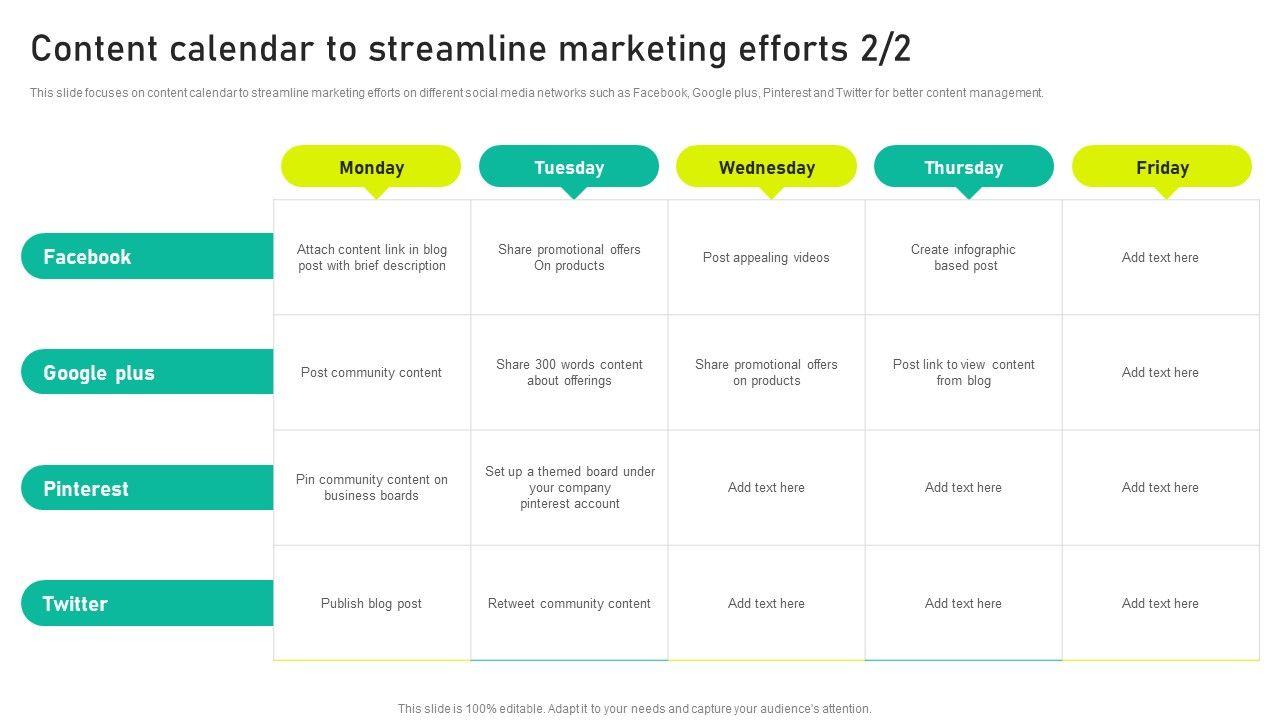 Content calendar to streamline marketing efforts 2/2

This slide focuses on content calendar to streamline marketing efforts on different social media networks such as Facebook, Google plus, Pinterest and Twitter for better content management.

| | Monday | Tuesday | Wednesday | Thursday | Friday |
|---|---|---|---|---|---|
| Facebook | Attach content link in blog post with brief description | Share promotional offers On products | Post appealing videos | Create infographic based post | Add text here |
| Google plus | Post community content | Share 300 words content about offerings | Share promotional offers on products | Post link to view content from blog | Add text here |
| Pinterest | Pin community content on business boards | Set up a themed board under your company pinterest account | Add text here | Add text here | Add text here |
| Twitter | Publish blog post | Retweet community content | Add text here | Add text here | Add text here |

This slide is 100% editable. Adapt it to your needs and capture your audience's attention.